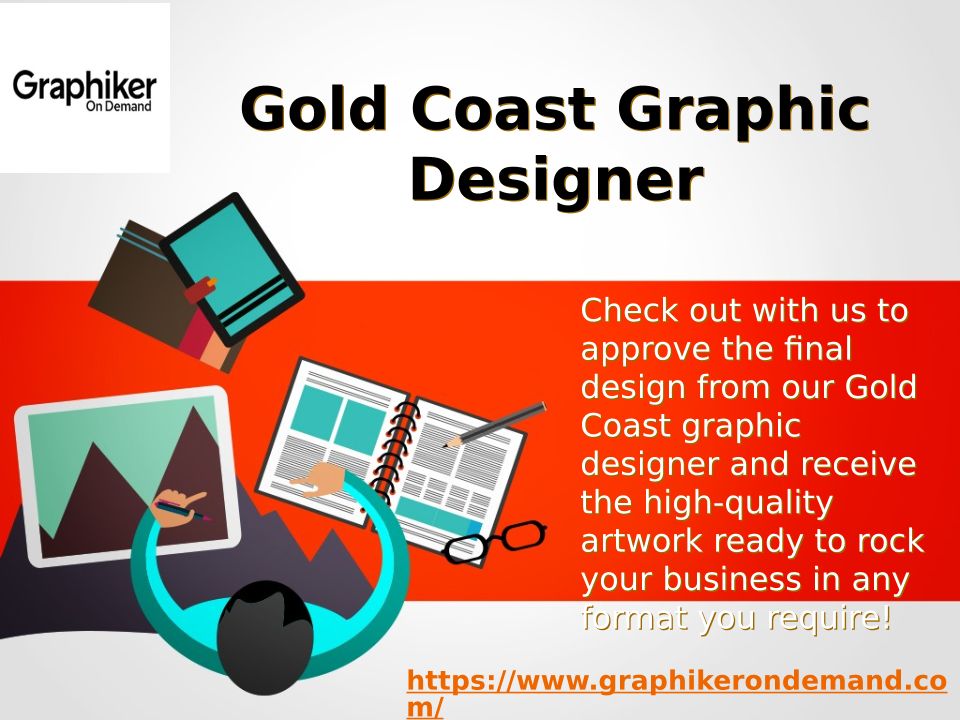 Graphiker
On Demand

Gold Coast Graphic Designer

Check out with us to approve the final design from our Gold Coast graphic designer and receive the high-quality artwork ready to rock your business in any format you require!

https://www.graphikerondemand.com/